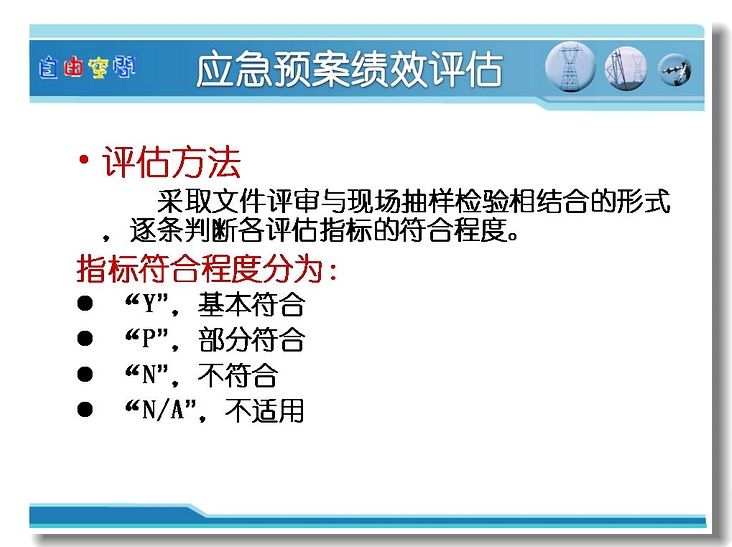 自由空间

应急预案绩效评估

• 评估方法

采取文件评审与现场抽样检验相结合的形式，逐条判断各评估指标的符合程度。

指标符合程度分为：

● “Y”，基本符合
● “P”，部分符合
● “N”，不符合
● “N/A”，不适用